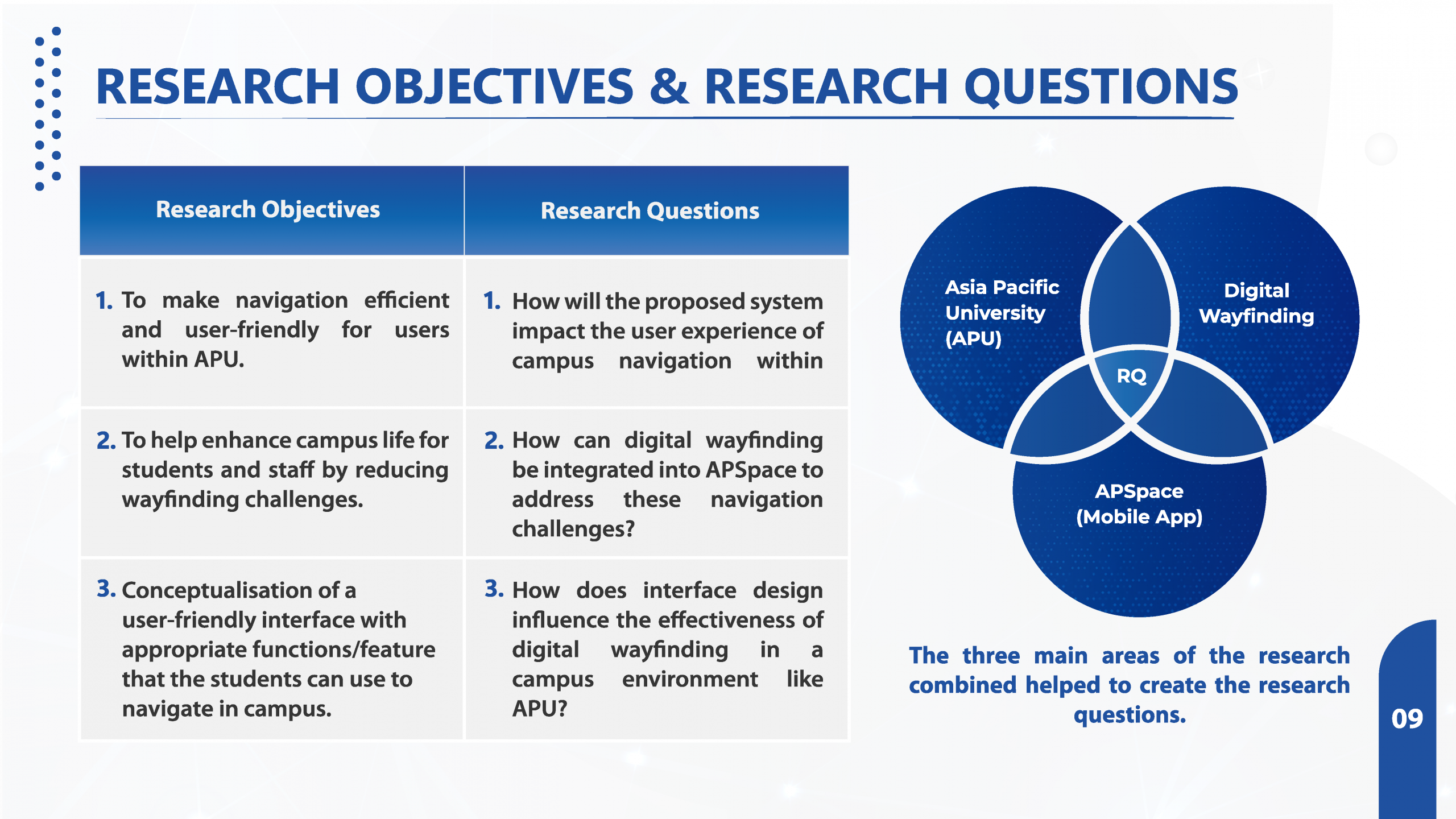 RESEARCH OBJECTIVES & RESEARCH QUESTIONS

| Research Objectives | Research Questions |
|---|---|
| 1. To make navigation efficient and user-friendly for users within APU. | 1. How will the proposed system impact the user experience of campus navigation within |
| 2. To help enhance campus life for students and staff by reducing wayfinding challenges. | 2. How can digital wayfinding be integrated into APSpace to address these navigation challenges? |
| 3. Conceptualisation of a user-friendly interface with appropriate functions/feature that the students can use to navigate in campus. | 3. How does interface design influence the effectiveness of digital wayfinding in a campus environment like APU? |

Asia Pacific University (APU)

Digital Wayfinding

RQ

APSpace (Mobile App)

The three main areas of the research combined helped to create the research questions.

09